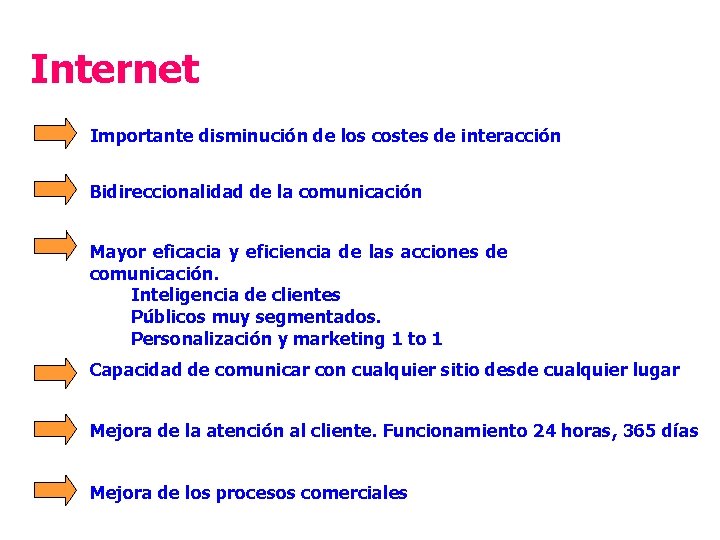 Internet

Importante disminución de los costes de interacción

Bidireccionalidad de la comunicación

Mayor eficacia y eficiencia de las acciones de comunicación.
Inteligencia de clientes
Públicos muy segmentados.
Personalización y marketing 1 to 1

Capacidad de comunicar con cualquier sitio desde cualquier lugar

Mejora de la atención al cliente. Funcionamiento 24 horas, 365 días

Mejora de los procesos comerciales